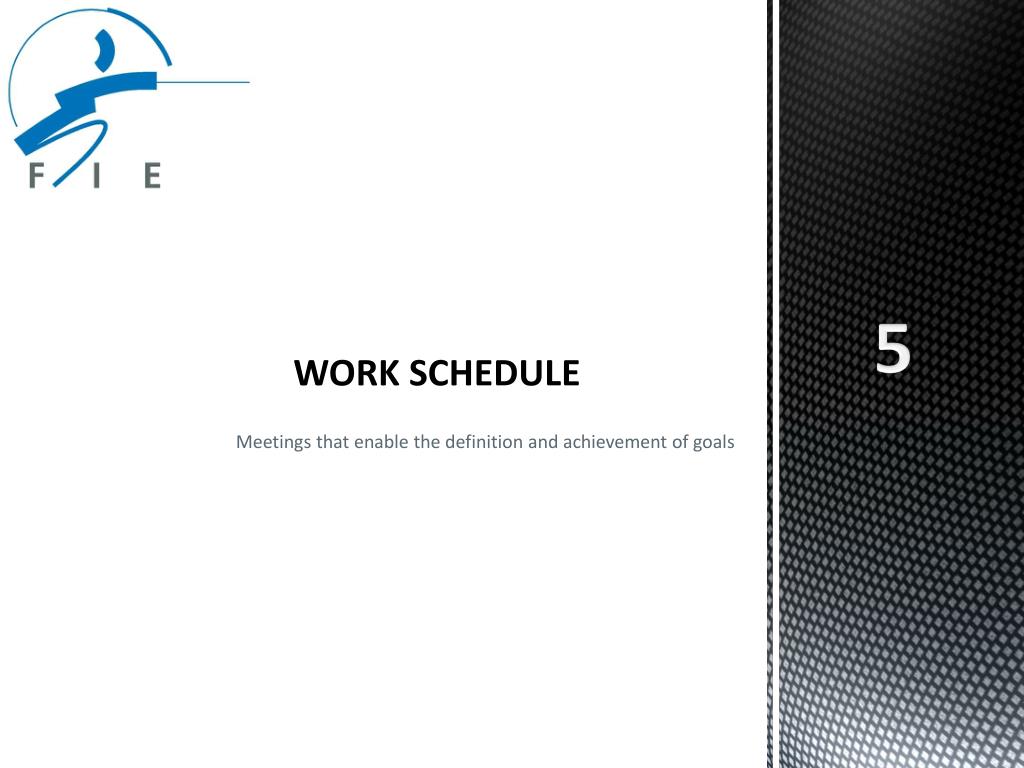 F I E

WORK SCHEDULE

Meetings that enable the definition and achievement of goals

5